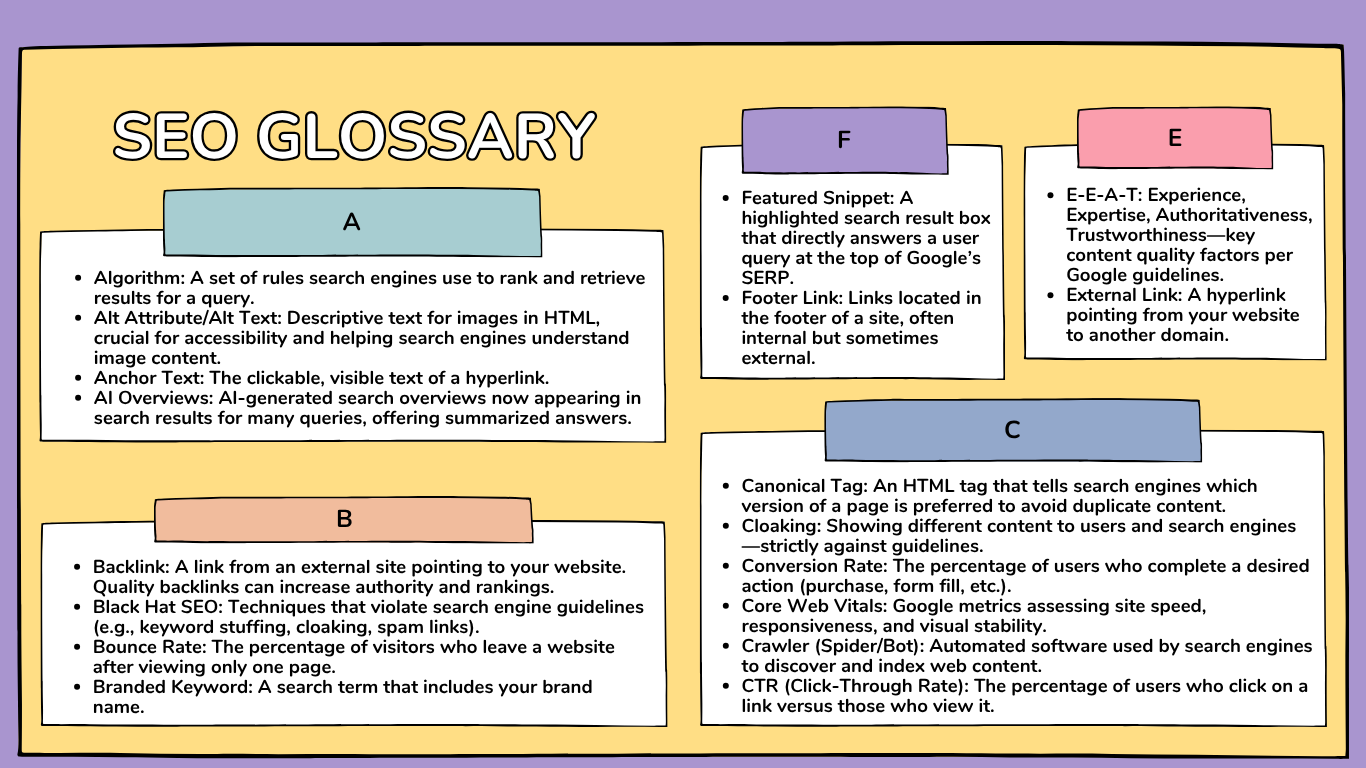 SEO GLOSSARY

A

- Algorithm: A set of rules search engines use to rank and retrieve results for a query.
- Alt Attribute/Alt Text: Descriptive text for images in HTML, crucial for accessibility and helping search engines understand image content.
- Anchor Text: The clickable, visible text of a hyperlink.
- AI Overviews: AI-generated search overviews now appearing in search results for many queries, offering summarized answers.

B

- Backlink: A link from an external site pointing to your website. Quality backlinks can increase authority and rankings.
- Black Hat SEO: Techniques that violate search engine guidelines (e.g., keyword stuffing, cloaking, spam links).
- Bounce Rate: The percentage of visitors who leave a website after viewing only one page.
- Branded Keyword: A search term that includes your brand name.

F

- Featured Snippet: A highlighted search result box that directly answers a user query at the top of Google's SERP.
- Footer Link: Links located in the footer of a site, often internal but sometimes external.

E

- E-E-A-T: Experience, Expertise, Authoritativeness, Trustworthiness—key content quality factors per Google guidelines.
- External Link: A hyperlink pointing from your website to another domain.

C

- Canonical Tag: An HTML tag that tells search engines which version of a page is preferred to avoid duplicate content.
- Cloaking: Showing different content to users and search engines —strictly against guidelines.
- Conversion Rate: The percentage of users who complete a desired action (purchase, form fill, etc.).
- Core Web Vitals: Google metrics assessing site speed, responsiveness, and visual stability.
- Crawler (Spider/Bot): Automated software used by search engines to discover and index web content.
- CTR (Click-Through Rate): The percentage of users who click on a link versus those who view it.